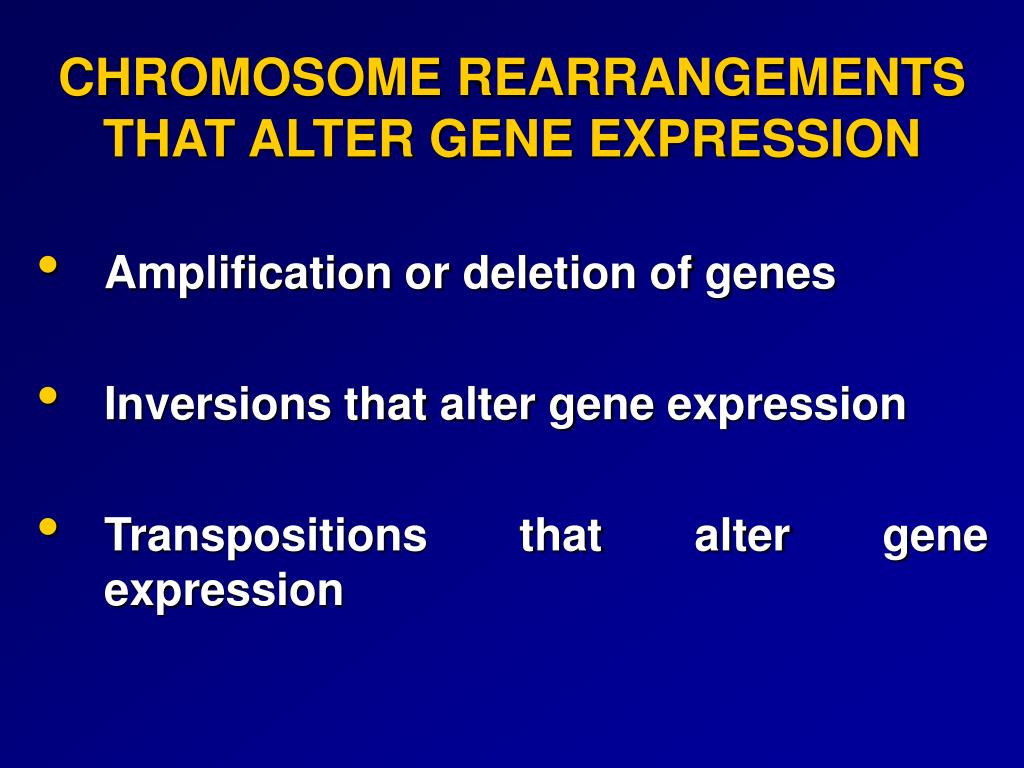 CHROMOSOME REARRANGEMENTS THAT ALTER GENE EXPRESSION

• Amplification or deletion of genes

• Inversions that alter gene expression

• Transpositions that alter gene expression